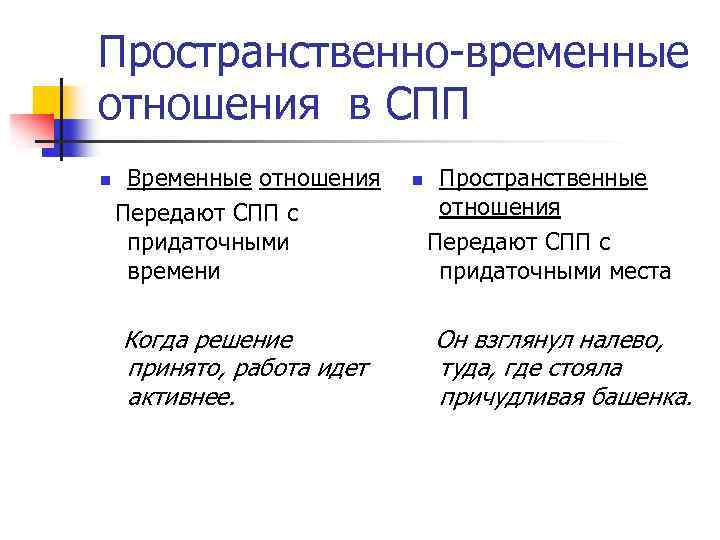 Пространственно-временные отношения в СПП

Временные отношения

Передают СПП с придаточными времени

Когда решение принято, работа идет активнее.

Пространственные отношения

Передают СПП с придаточными места

Он взглянул налево, туда, где стояла причудливая башенка.